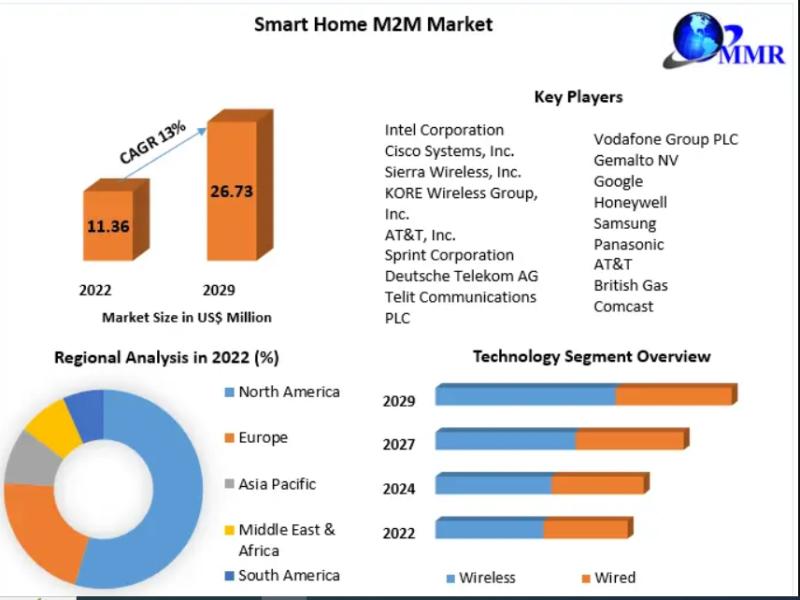 Smart Home M2M Market

MMR

CAGR 13%

11.36

26.73

2022

2029

Market Size in US$ Million

Key Players

Intel Corporation
Cisco Systems, Inc.
Sierra Wireless, Inc.
KORE Wireless Group, Inc.
AT&T, Inc.
Sprint Corporation
Deutsche Telekom AG
Telit Communications PLC

Vodafone Group PLC
Gemalto NV
Google
Honeywell
Samsung
Panasonic
AT&T
British Gas
Comcast

Regional Analysis in 2022 (%)

North America
Europe
Asia Pacific
Middle East & Africa
South America

Technology Segment Overview

2029
2027
2024
2022

Wireless
Wired